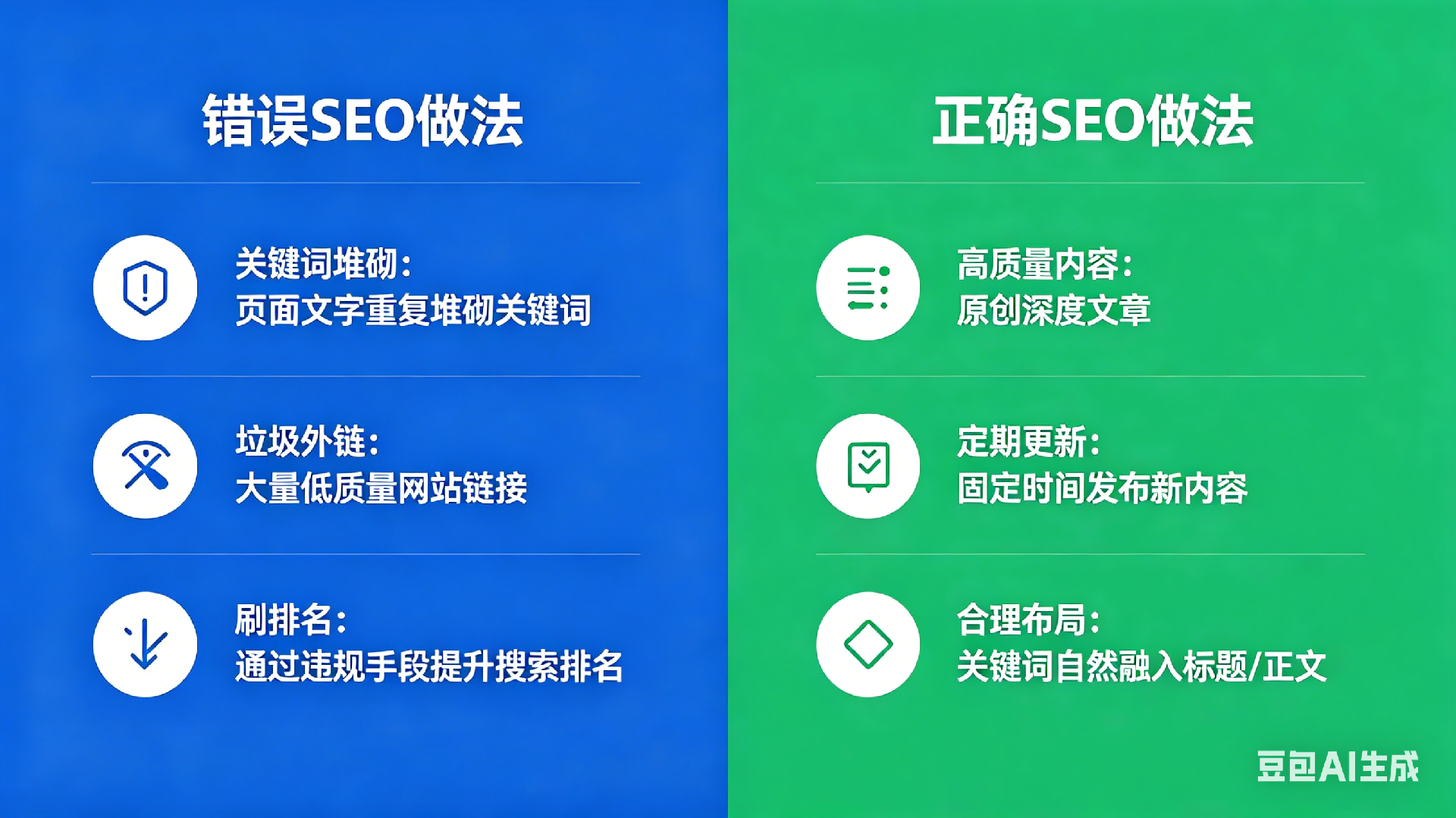 错误SEO做法

关键词堆砌：
页面文字重复堆砌关键词

垃圾外链：
大量低质量网站链接

刷排名：
通过违规手段提升搜索排名

正确SEO做法

高质量内容：
原创深度文章

定期更新：
固定时间发布新内容

合理布局：
关键词自然融入标题/正文

豆包AI生成